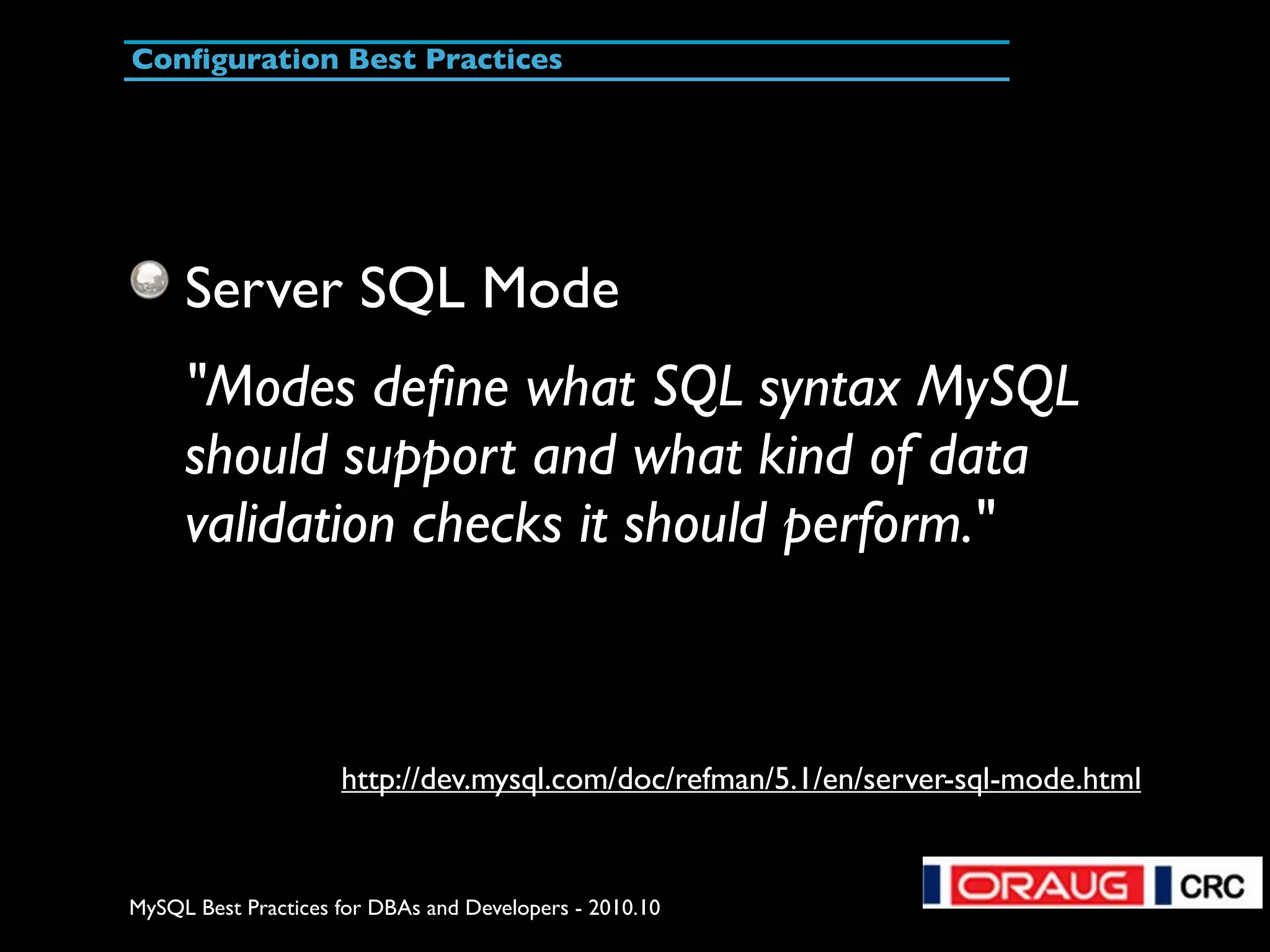 Configuration Best Practices

Server SQL Mode

"Modes define what SQL syntax MySQL should support and what kind of data validation checks it should perform."

http://dev.mysql.com/doc/refman/5.1/en/server-sql-mode.html

MySQL Best Practices for DBAs and Developers - 2010.10

ORAUG CRC